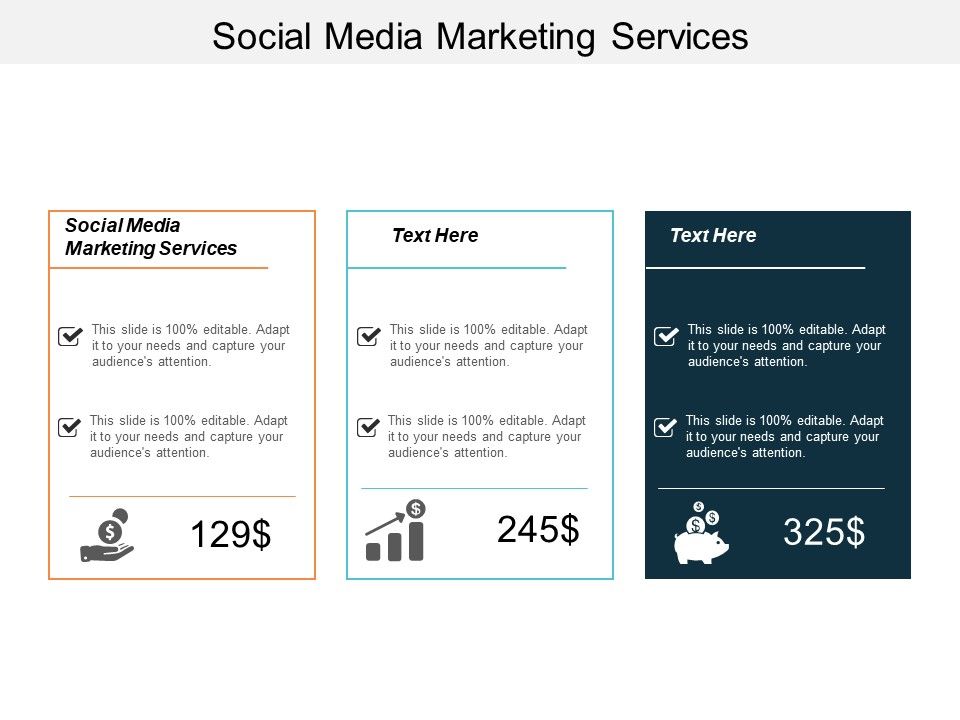 Social Media Marketing Services

Social Media Marketing Services

This slide is 100% editable. Adapt it to your needs and capture your audience's attention.

This slide is 100% editable. Adapt it to your needs and capture your audience's attention.

129$

Text Here

This slide is 100% editable. Adapt it to your needs and capture your audience's attention.

This slide is 100% editable. Adapt it to your needs and capture your audience's attention.

245$

Text Here

This slide is 100% editable. Adapt it to your needs and capture your audience's attention.

This slide is 100% editable. Adapt it to your needs and capture your audience's attention.

325$